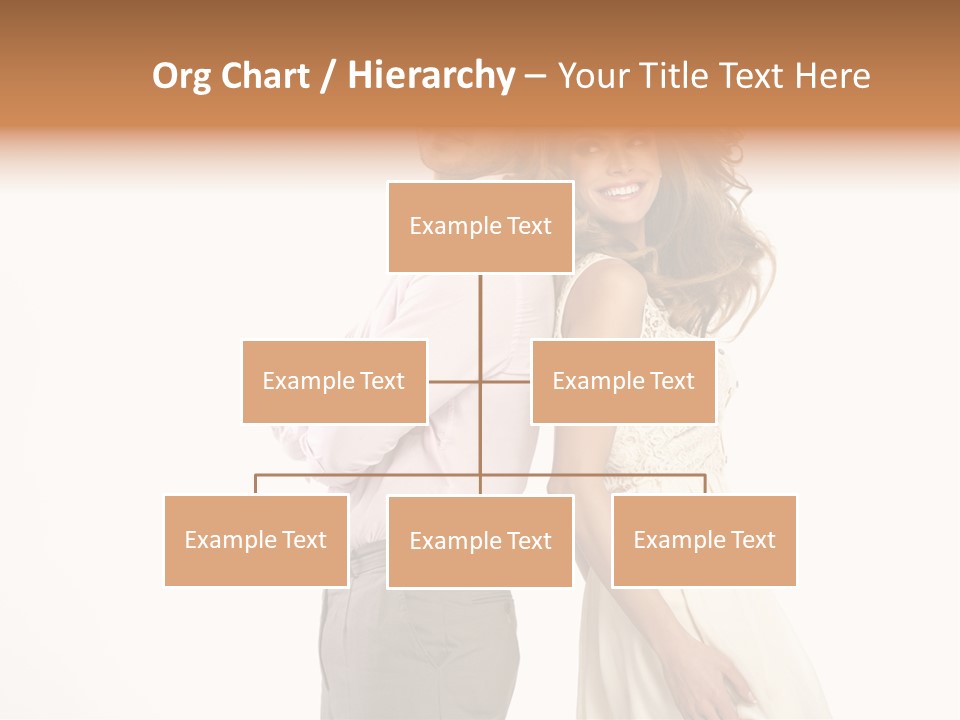 Org Chart / Hierarchy – Your Title Text Here

Example Text

Example Text

Example Text

Example Text

Example Text

Example Text